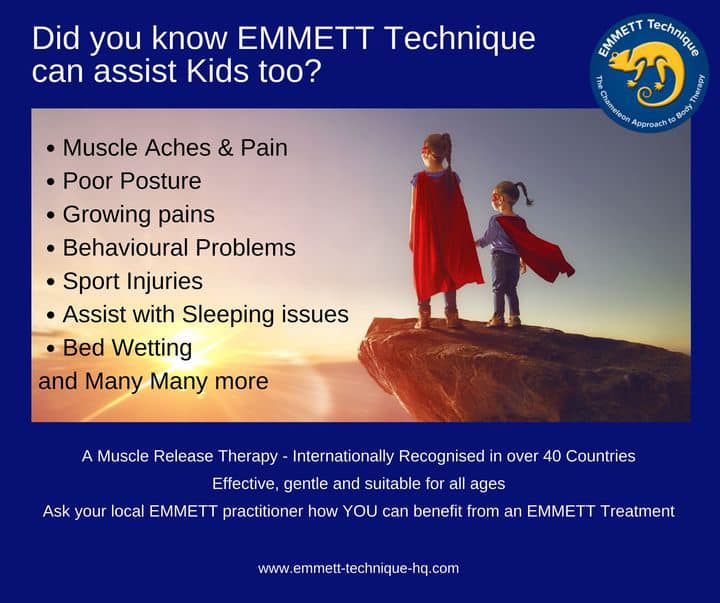 Did you know EMMETT Technique can assist Kids too?

EMMETT Technique
The Chameleon Approach to Body Therapy

• Muscle Aches & Pain
• Poor Posture
• Growing pains
• Behavioural Problems
• Sport Injuries
• Assist with Sleeping issues
• Bed Wetting
and Many Many more

A Muscle Release Therapy - Internationally Recognised in over 40 Countries
Effective, gentle and suitable for all ages
Ask your local EMMETT practitioner how YOU can benefit from an EMMETT Treatment

www.emmett-technique-hq.com